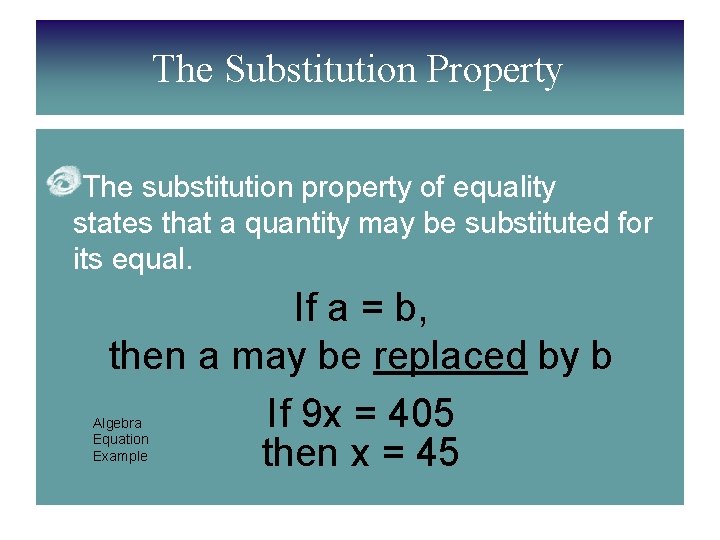 The Substitution Property

The substitution property of equality states that a quantity may be substituted for its equal.

If a = b,
then a may be replaced by b

Algebra Equation Example

If 9x = 405
then x = 45